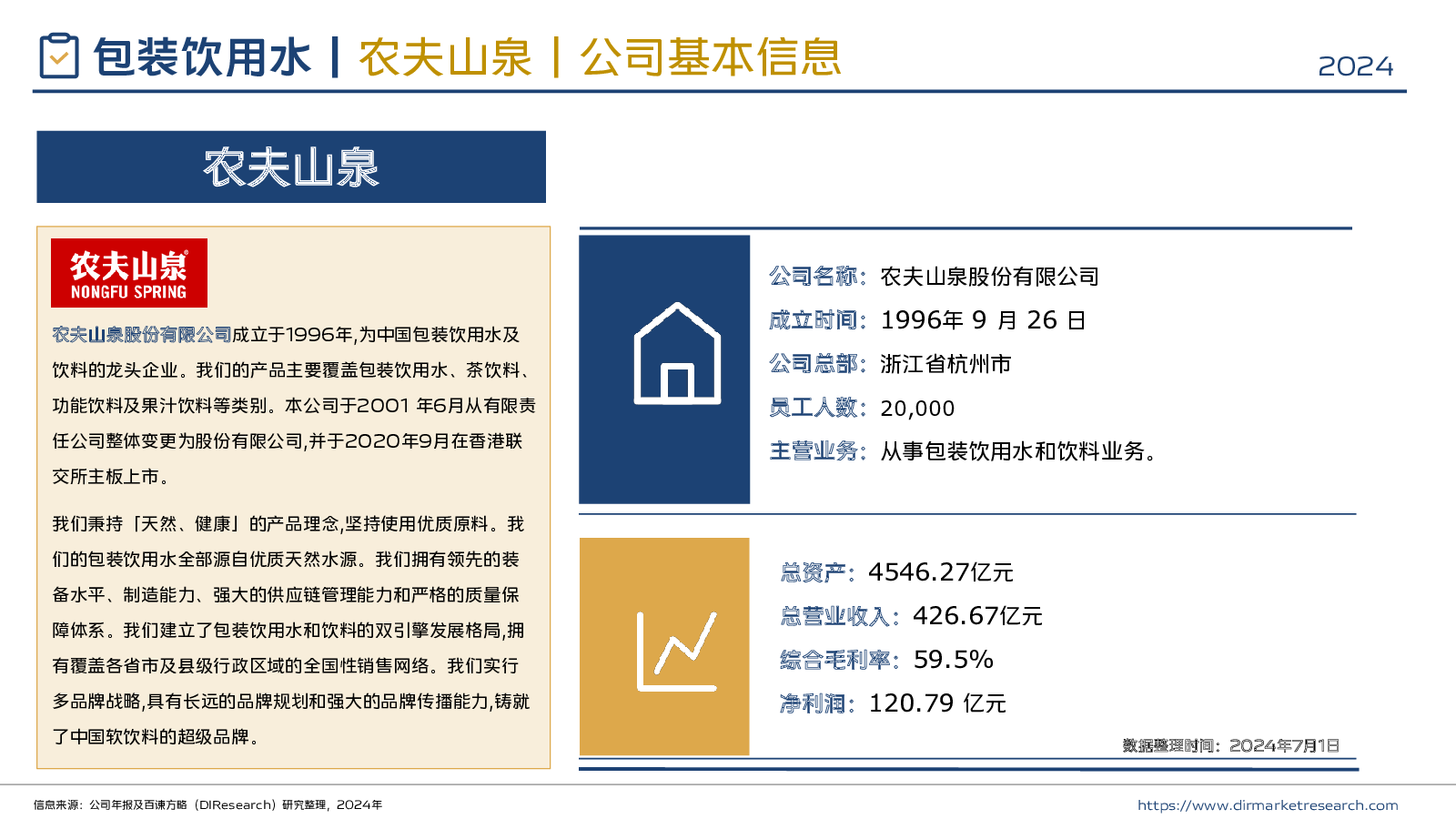 包装饮用水 | 农夫山泉 | 公司基本信息

2024

农夫山泉

农夫山泉
NONGFU SPRING

农夫山泉股份有限公司成立于1996年,为中国包装饮用水及饮料的龙头企业。我们的产品主要覆盖包装饮用水、茶饮料、功能饮料及果汁饮料等类别。本公司于2001 年6月从有限责任公司整体变更为股份有限公司,并于2020年9月在香港联交所主板上市。

我们秉持「天然、健康」的产品理念,坚持使用优质原料。我们的包装饮用水全部源自优质天然水源。我们拥有领先的装备水平、制造能力、强大的供应链管理能力和严格的质量保障体系。我们建立了包装饮用水和饮料的双引擎发展格局,拥有覆盖各省市及县级行政区域的全国性销售网络。我们实行多品牌战略,具有长远的品牌规划和强大的品牌传播能力,铸就了中国软饮料的超级品牌。

公司名称:农夫山泉股份有限公司
成立时间:1996年 9 月 26 日
公司总部:浙江省杭州市
员工人数:20,000
主营业务:从事包装饮用水和饮料业务。

总资产:4546.27亿元
总营业收入:426.67亿元
综合毛利率:59.5%
净利润:120.79 亿元

数据整理时间:2024年7月1日

信息来源:公司年报及百谏方略(DIResearch)研究整理,2024年

https://www.dirmarketresearch.com